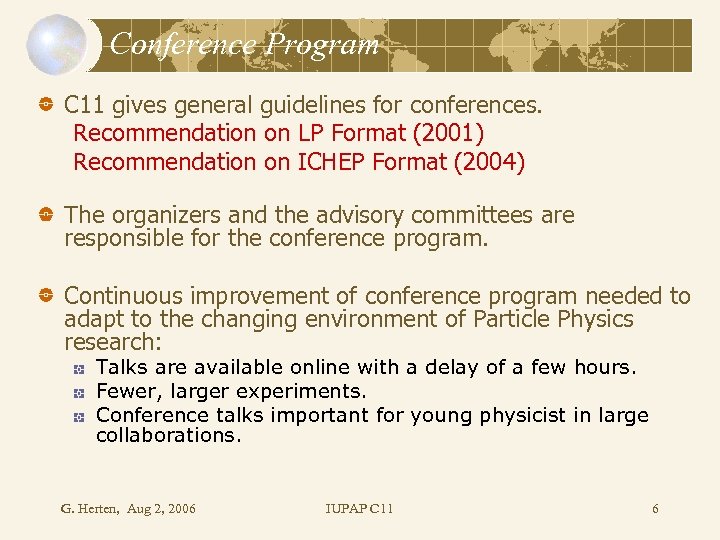 Conference Program

C11 gives general guidelines for conferences.
Recommendation on LP Format (2001)
Recommendation on ICHEP Format (2004)

The organizers and the advisory committees are responsible for the conference program.

Continuous improvement of conference program needed to adapt to the changing environment of Particle Physics research:
Talks are available online with a delay of a few hours.
Fewer, larger experiments.
Conference talks important for young physicist in large collaborations.

G. Herten, Aug 2, 2006 IUPAP C11 6